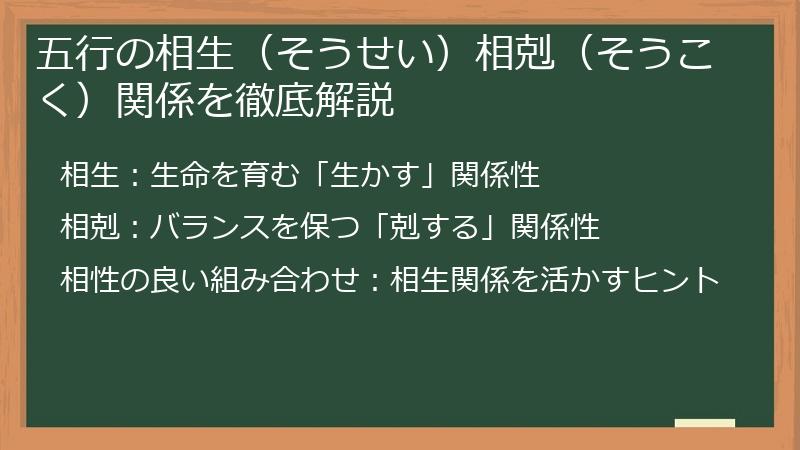 五行の相生（そうせい）相剋（そうこく）関係を徹底解説

相生：生命を育む「生かす」関係性

相剋：バランスを保つ「剋する」関係性

相性の良い組み合わせ：相生関係を活かすヒント